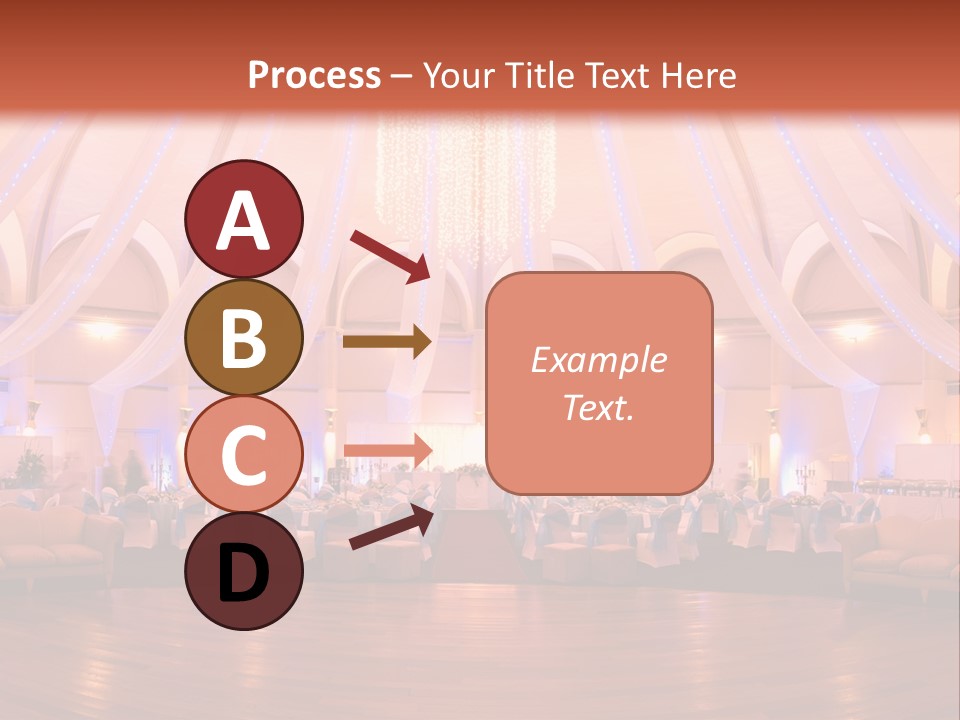 Process – Your Title Text Here

A

B

C

D

Example Text.